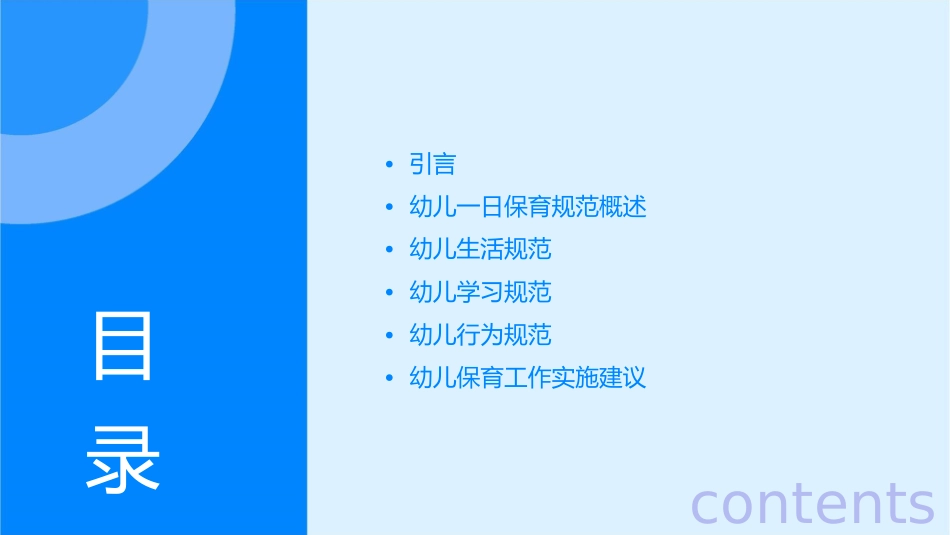 目录

- 引言
- 幼儿一日保育规范概述
- 幼儿生活规范
- 幼儿学习规范
- 幼儿行为规范
- 幼儿保育工作实施建议

contents